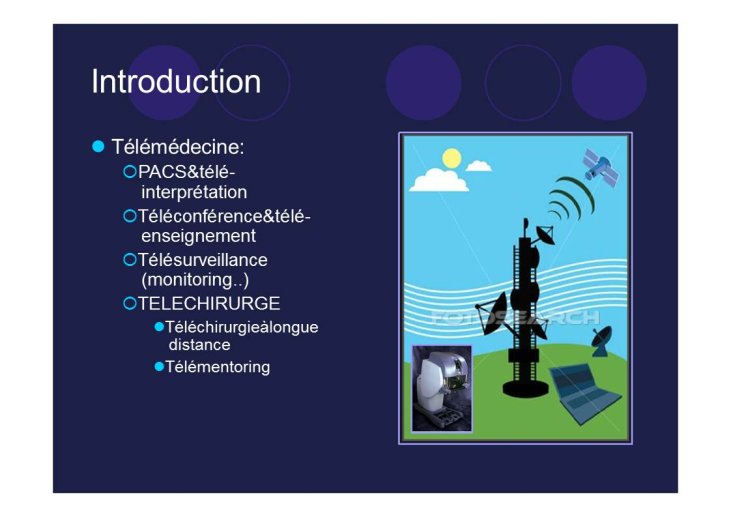 Introduction

Télémédecine:

PACS&télé-interprétation

Téléconférence&télé-enseignement

Télésurveillance (monitoring..)

TELECHIRURGE

Téléchirurgieàlongue distance

Télémentoring

FOTOSEARCH